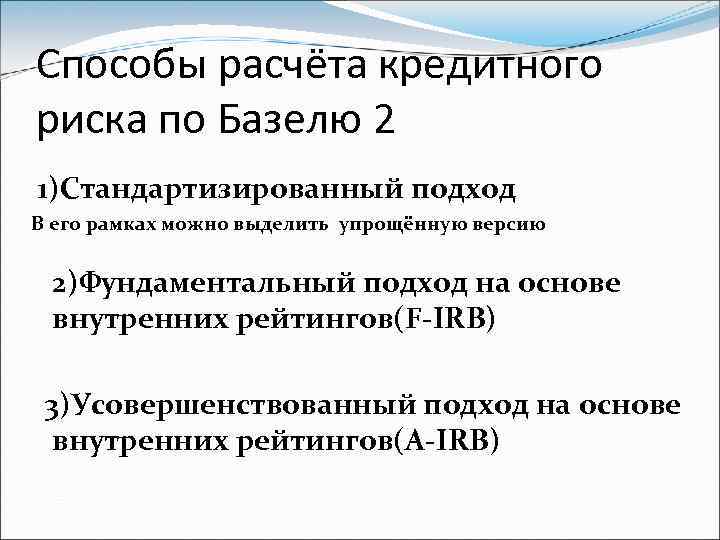 Способы расчёта кредитного риска по Базелю 2

1)Стандартизированный подход

В его рамках можно выделить упрощённую версию

2)Фундаментальный подход на основе внутренних рейтингов(F-IRB)

3)Усовершенствованный подход на основе внутренних рейтингов(A-IRB)